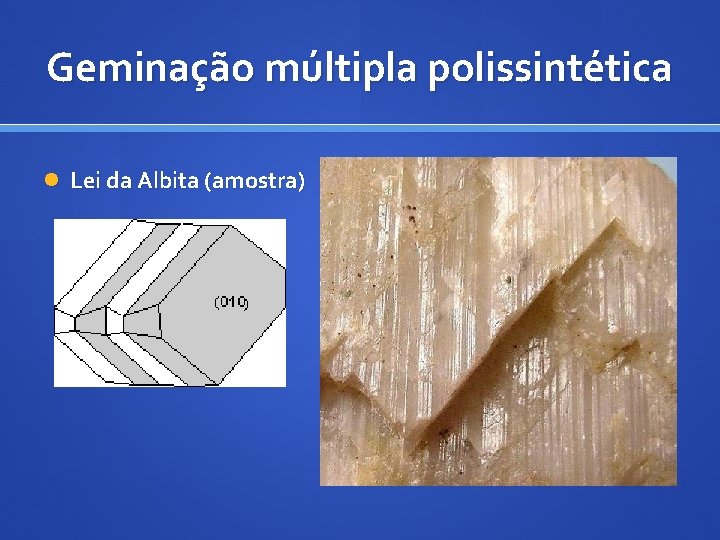 Geminação múltipla polissintética

Lei da Albita (amostra)

(010)